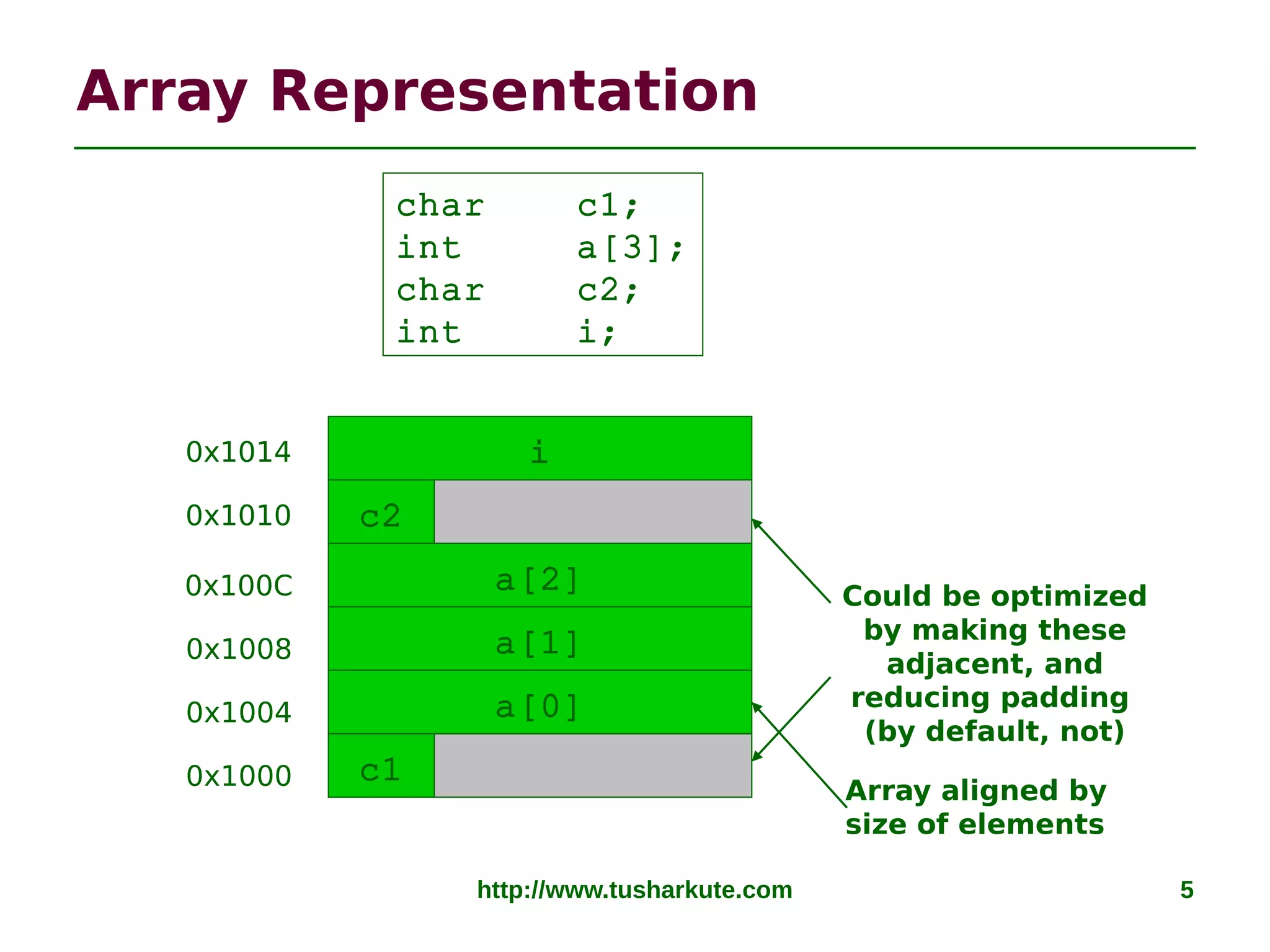 Array Representation

char c1;
int a[3];
char c2;
int i;

0x1014
i
0x1010
c2
0x100C
a[2]
0x1008
a[1]
0x1004
a[0]
0x1000
c1

Could be optimized by making these adjacent, and reducing padding (by default, not)

Array aligned by size of elements

http://www.tusharkute.com

5